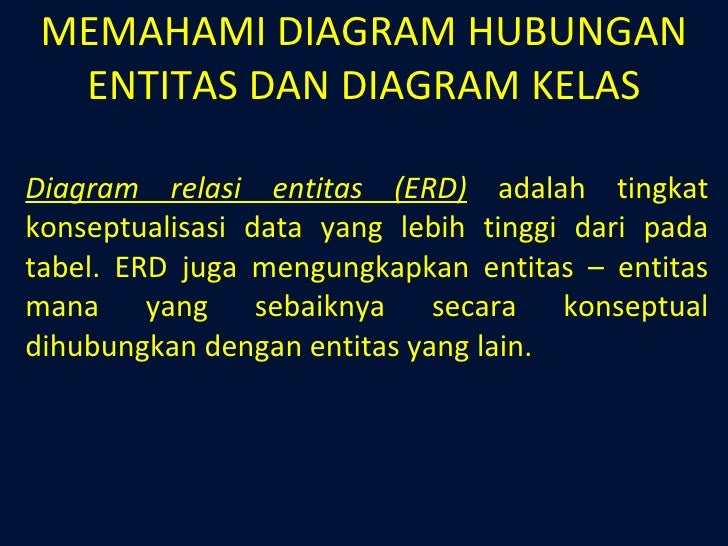 MEMAHAMI DIAGRAM HUBUNGAN ENTITAS DAN DIAGRAM KELAS

Diagram relasi entitas (ERD) adalah tingkat konseptualisasi data yang lebih tinggi dari pada tabel. ERD juga mengungkapkan entitas – entitas mana yang sebaiknya secara konseptual dihubungkan dengan entitas yang lain.